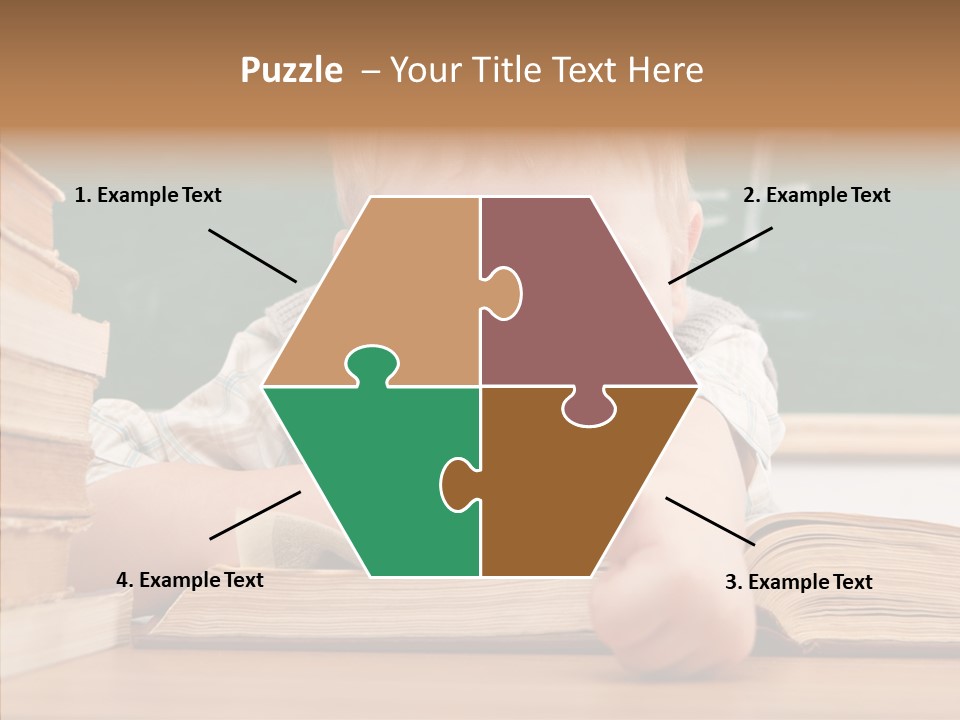 Puzzle – Your Title Text Here

1. Example Text

2. Example Text

4. Example Text

3. Example Text